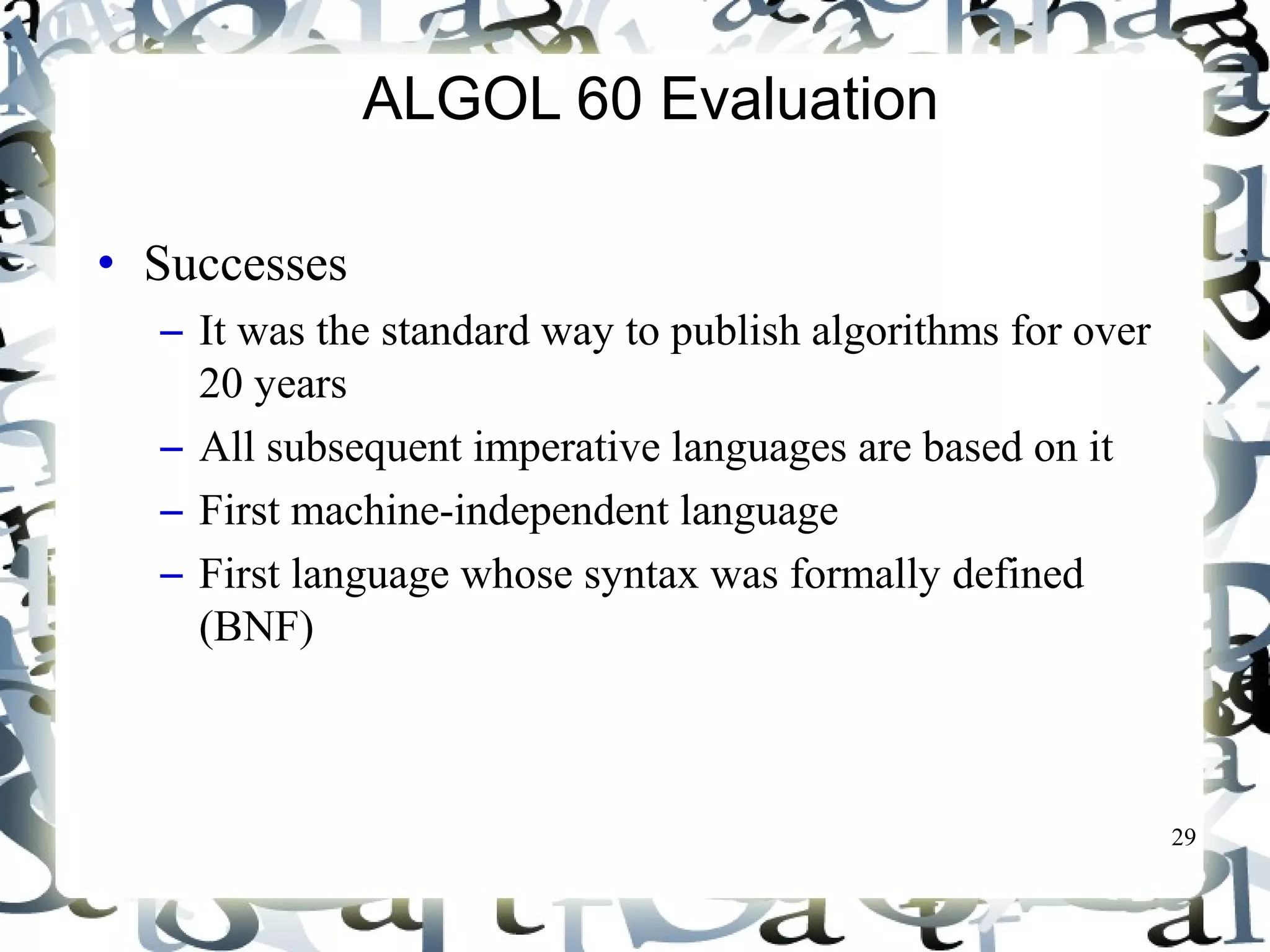 ALGOL 60 Evaluation

• Successes
– It was the standard way to publish algorithms for over 20 years
– All subsequent imperative languages are based on it
– First machine-independent language
– First language whose syntax was formally defined (BNF)

29